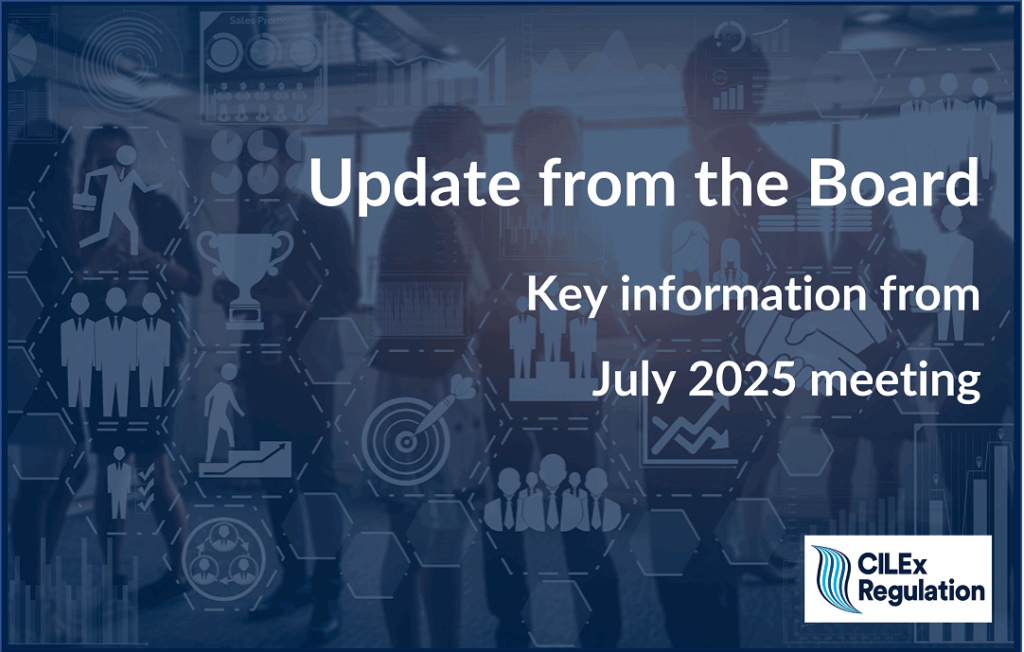 Update from the Board

Key information from July 2025 meeting

CILEx Regulation